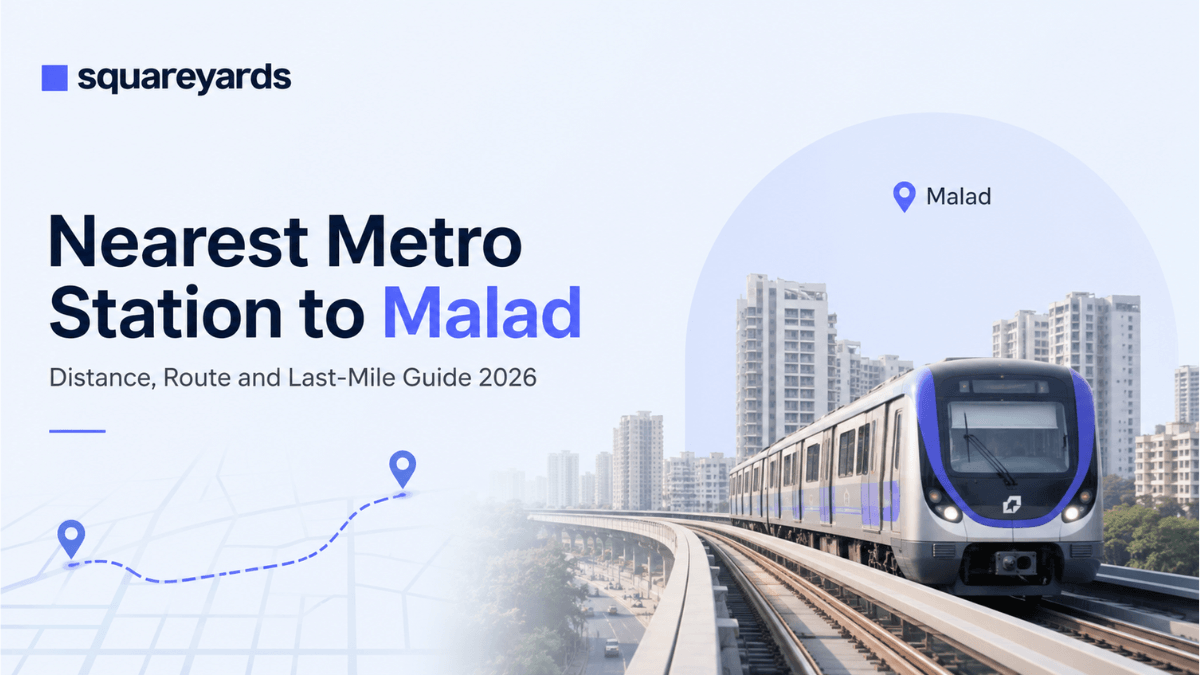 squareyards

Malad

Nearest Metro Station to Malad

Distance, Route and Last-Mile Guide 2026